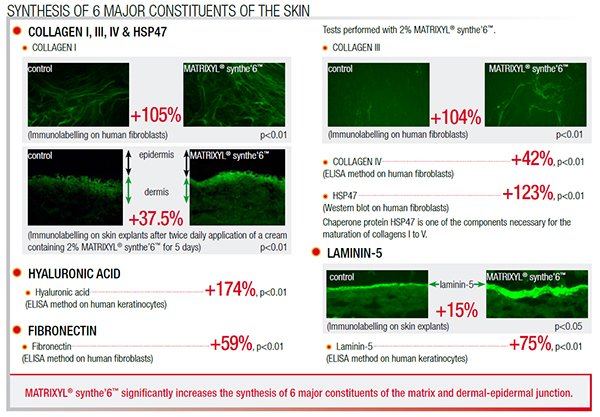 SYNTHESIS OF 6 MAJOR CONSTITUENTS OF THE SKIN

COLLAGEN I, III, IV & HSP47

COLLAGEN I

control

MATRIXYL® synthe'6™

+105%

(Immunolabelling on human fibroblasts) p<0.01

control

epidermis

dermis

MATRIXYL® synthe'6™

+37.5%

(Immunolabelling on skin explants after twice daily application of a cream containing 2% MATRIXYL® synthe'6™ for 5 days) p<0.01

HYALURONIC ACID

Hyaluronic acid +174%, p<0.01
(ELISA method on human keratinocytes)

FIBRONECTIN

Fibronectin +59%, p<0.01
(ELISA method on human fibroblasts)

Tests performed with 2% MATRIXYL® synthe'6™.

COLLAGEN III

control

MATRIXYL® synthe'6™

+104%

(Immunolabelling on human fibroblasts) p<0.01

COLLAGEN IV +42%, p<0.01
(ELISA method on human fibroblasts)

HSP47 +123%, p<0.01
(Western blot on human fibroblasts)

Chaperone protein HSP47 is one of the components necessary for the maturation of collagens I to V.

LAMININ-5

control

laminin-5

MATRIXYL® synthe'6™

+15%

(Immunolabelling on skin explants) p<0.05

Laminin-5 +75%, p<0.01
(ELISA method on human keratinocytes)

MATRIXYL® synthe'6™ significantly increases the synthesis of 6 major constituents of the matrix and dermal-epidermal junction.